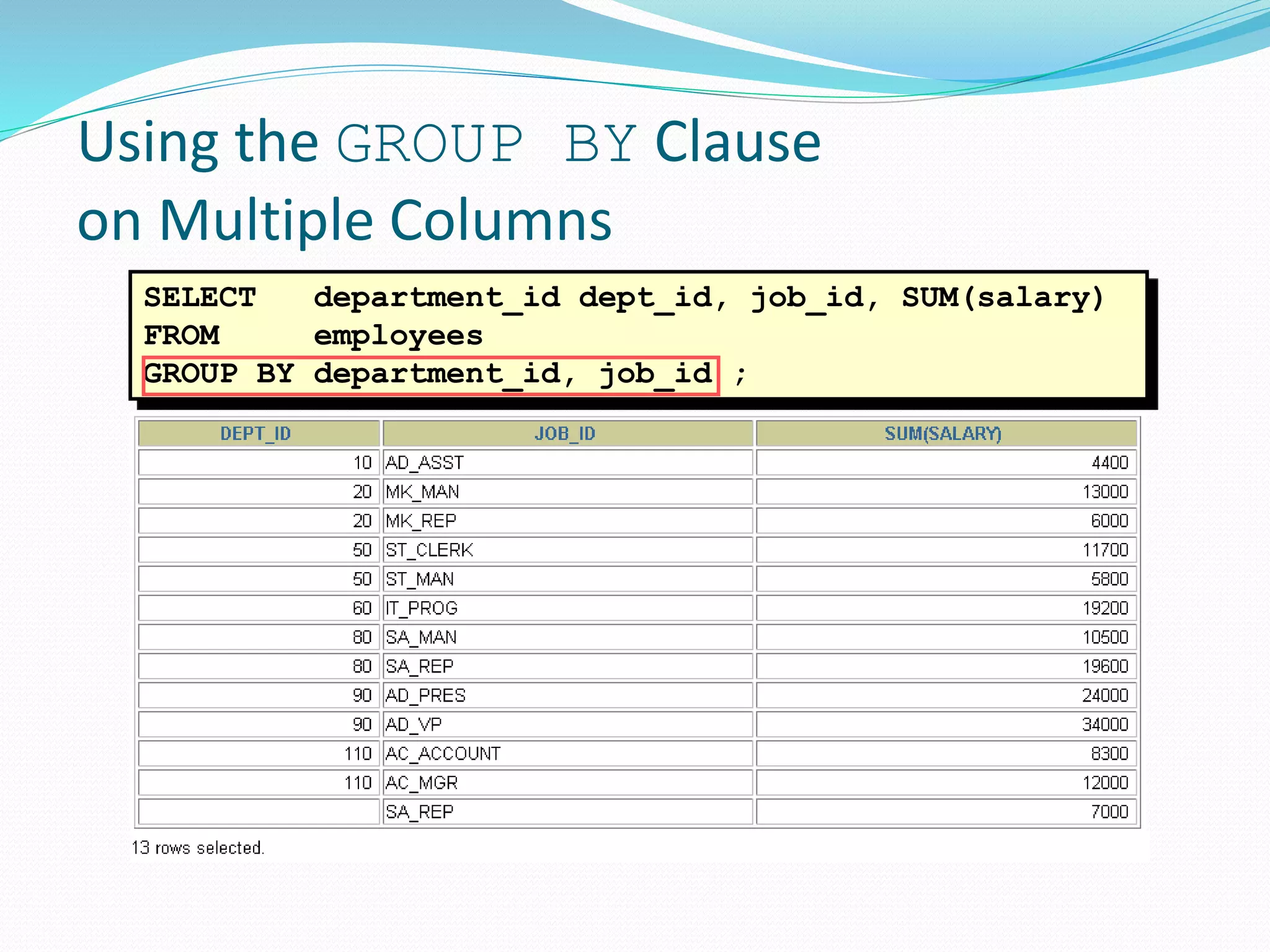 Using the GROUP BY Clause on Multiple Columns

SELECT department_id dept_id, job_id, SUM(salary)
FROM employees
GROUP BY department_id, job_id ;

| DEPT_ID | JOB_ID | SUM(SALARY) |
|---|---|---|
| 10 | AD_ASST | 4400 |
| 20 | MK_MAN | 13000 |
| 20 | MK_REP | 6000 |
| 50 | ST_CLERK | 11700 |
| 50 | ST_MAN | 5800 |
| 60 | IT_PROG | 19200 |
| 80 | SA_MAN | 10500 |
| 80 | SA_REP | 19600 |
| 90 | AD_PRES | 24000 |
| 90 | AD_VP | 34000 |
| 110 | AC_ACCOUNT | 8300 |
| 110 | AC_MGR | 12000 |
| | SA_REP | 7000 |

13 rows selected.